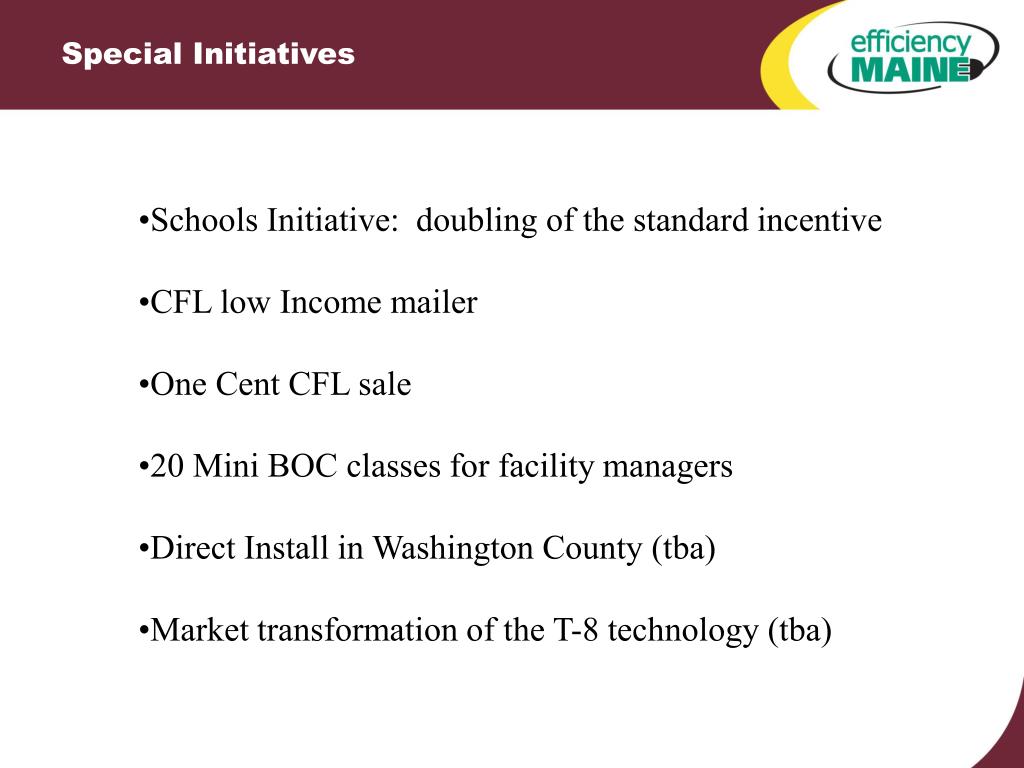 Special Initiatives

efficiency MAINE

•Schools Initiative: doubling of the standard incentive

•CFL low Income mailer

•One Cent CFL sale

•20 Mini BOC classes for facility managers

•Direct Install in Washington County (tba)

•Market transformation of the T-8 technology (tba)